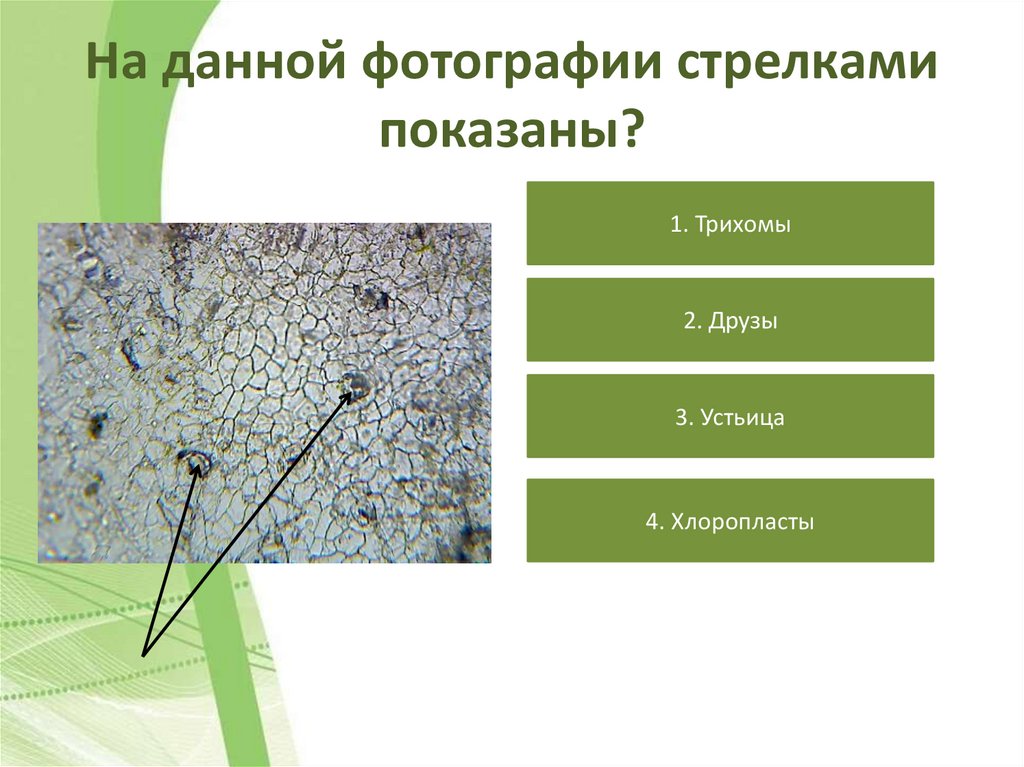 На данной фотографии стрелками показаны?

1. Трихомы

2. Друзы

3. Устьица

4. Хлоропласты